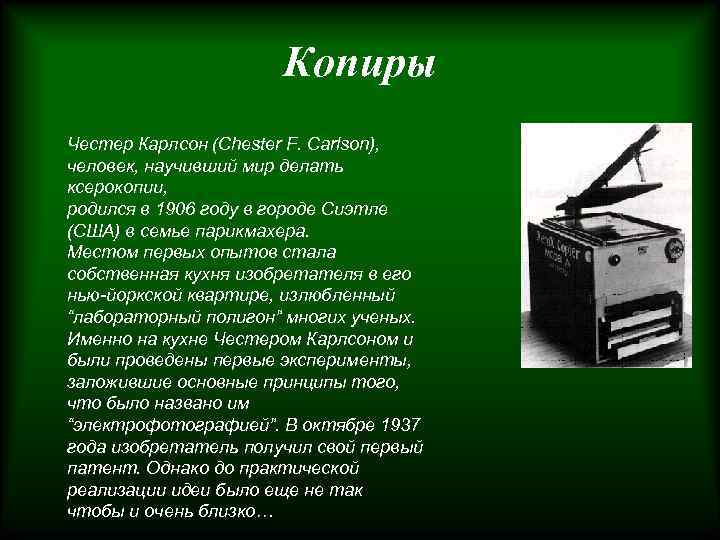 Копиры

Честер Карлсон (Chester F. Carlson), человек, научивший мир делать ксерокопии,
родился в 1906 году в городе Сиэтле (США) в семье парикмахера.
Местом первых опытов стала собственная кухня изобретателя в его нью-йоркской квартире, излюбленный "лабораторный полигон" многих ученых. Именно на кухне Честером Карлсоном и были проведены первые эксперименты, заложившие основные принципы того, что было названо им "электрофотографией". В октябре 1937 года изобретатель получил свой первый патент. Однако до практической реализации идеи было еще не так чтобы и очень близко…

Xerox Copier
Model A